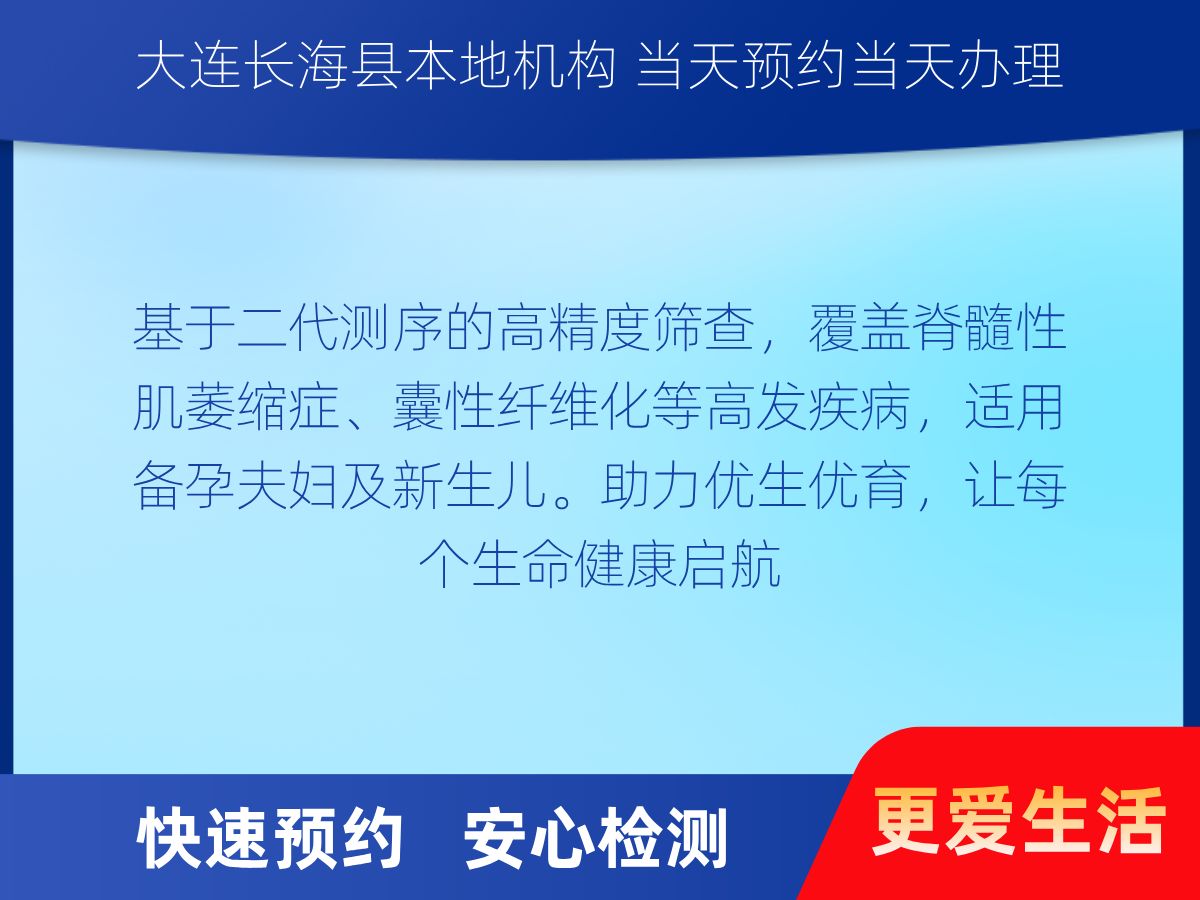 大连长海县本地机构 当天预约当天办理

基于二代测序的高精度筛查，覆盖脊髓性肌萎缩症、囊性纤维化等高发疾病，适用备孕夫妇及新生儿。助力优生优育，让每个生命健康启航

快速预约 安心检测

更爱生活